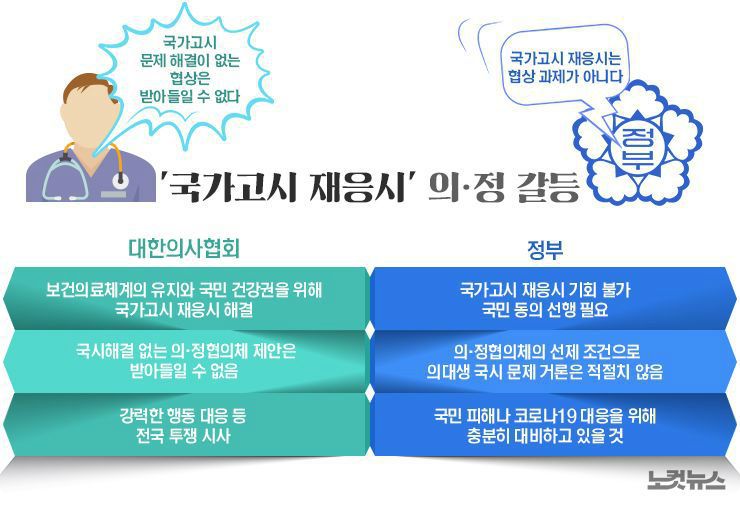 국가고시 문제 해결이 없는 협상은 받아들일 수 없다

국가고시 재응시는 협상 과제가 아니다

정부

'국가고시 재응시' 의·정 갈등

대한의사협회

보건의료체계의 유지와 국민 건강권을 위해 국가고시 재응시 해결

국시해결 없는 의·정협의체 제안은 받아들일 수 없음

강력한 행동 대응 등 전국 투쟁 시사

정부

국가고시 재응시 기회 불가 국민 동의 선행 필요

의·정협의체의 선제 조건으로 의대생 국시 문제 거론은 적절치 않음

국민 피해나 코로나19 대응을 위해 충분히 대비하고 있을 것

노컷뉴스